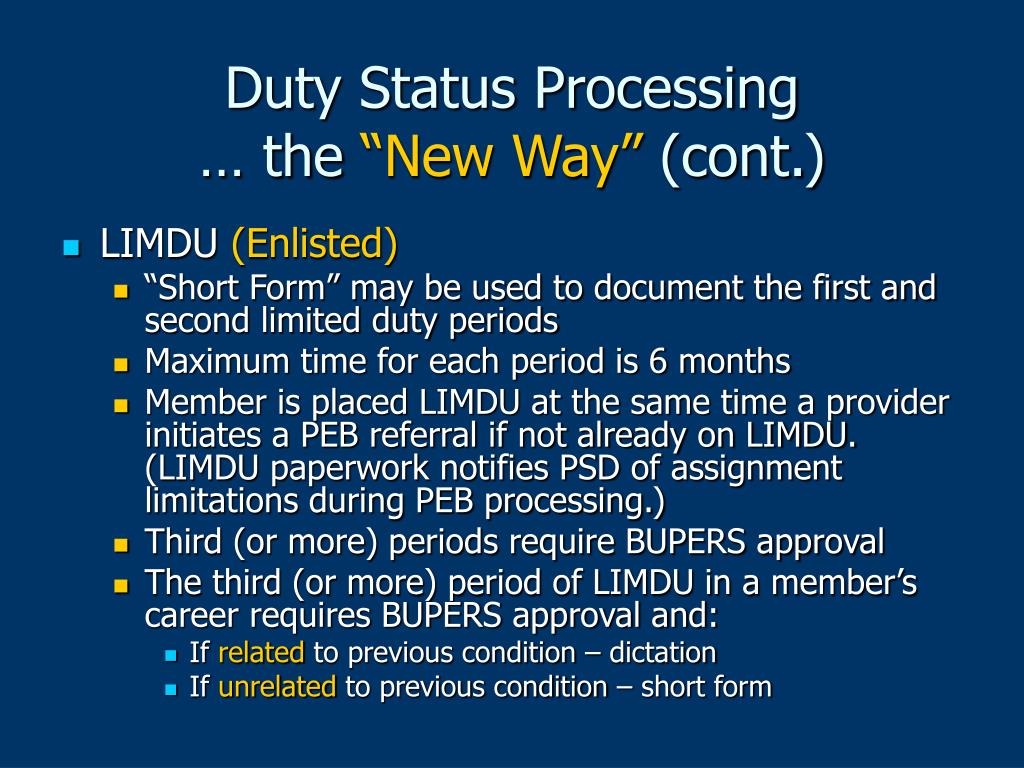 Duty Status Processing
… the “New Way” (cont.)

LIMDU (Enlisted)

“Short Form” may be used to document the first and second limited duty periods

Maximum time for each period is 6 months

Member is placed LIMDU at the same time a provider initiates a PEB referral if not already on LIMDU. (LIMDU paperwork notifies PSD of assignment limitations during PEB processing.)

Third (or more) periods require BUPERS approval

The third (or more) period of LIMDU in a member’s career requires BUPERS approval and:

If related to previous condition – dictation

If unrelated to previous condition – short form